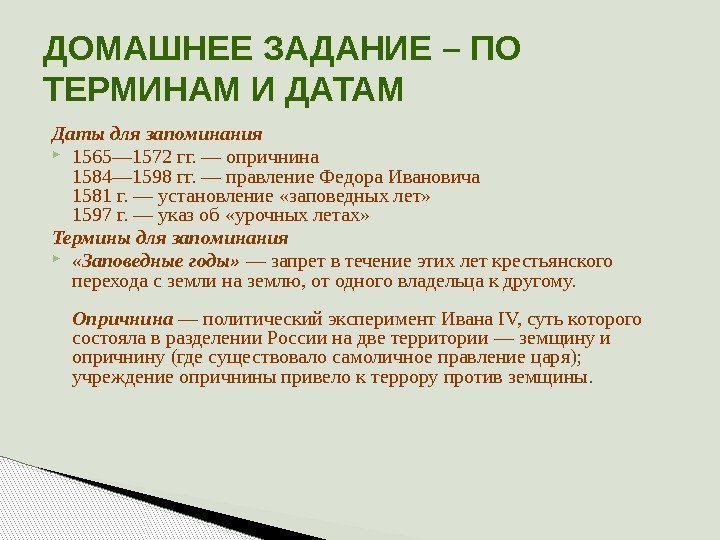 ДОМАШНЕЕ ЗАДАНИЕ – ПО ТЕРМИНАМ И ДАТАМ

Даты для запоминания

1565—1572 гг. — опричнина
1584—1598 гг. — правление Федора Ивановича
1581 г. — установление «заповедных лет»
1597 г. — указ об «урочных летах»

Термины для запоминания

«Заповедные годы» — запрет в течение этих лет крестьянского перехода с земли на землю, от одного владельца к другому.

Опричнина — политический эксперимент Ивана IV, суть которого состояла в разделении России на две территории — земщину и опричнину (где существовало самоличное правление царя); учреждение опричнины привело к террору против земщины.